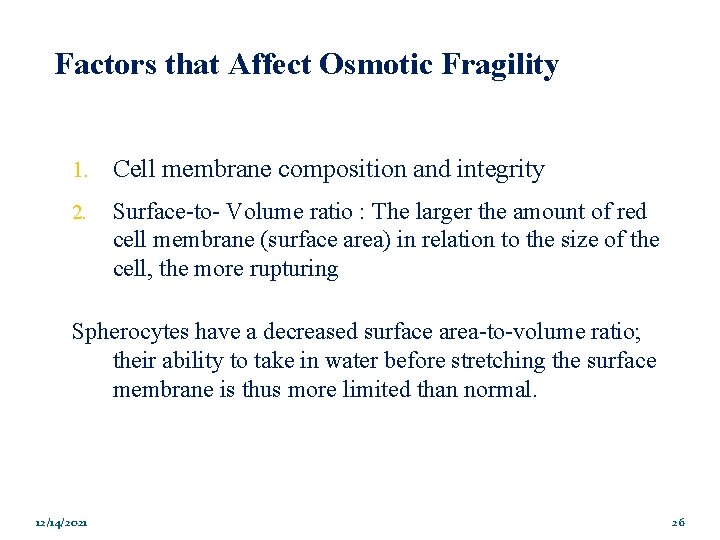 Factors that Affect Osmotic Fragility

1. Cell membrane composition and integrity

2. Surface-to- Volume ratio : The larger the amount of red cell membrane (surface area) in relation to the size of the cell, the more rupturing

Spherocytes have a decreased surface area-to-volume ratio; their ability to take in water before stretching the surface membrane is thus more limited than normal.

12/14/2021

26